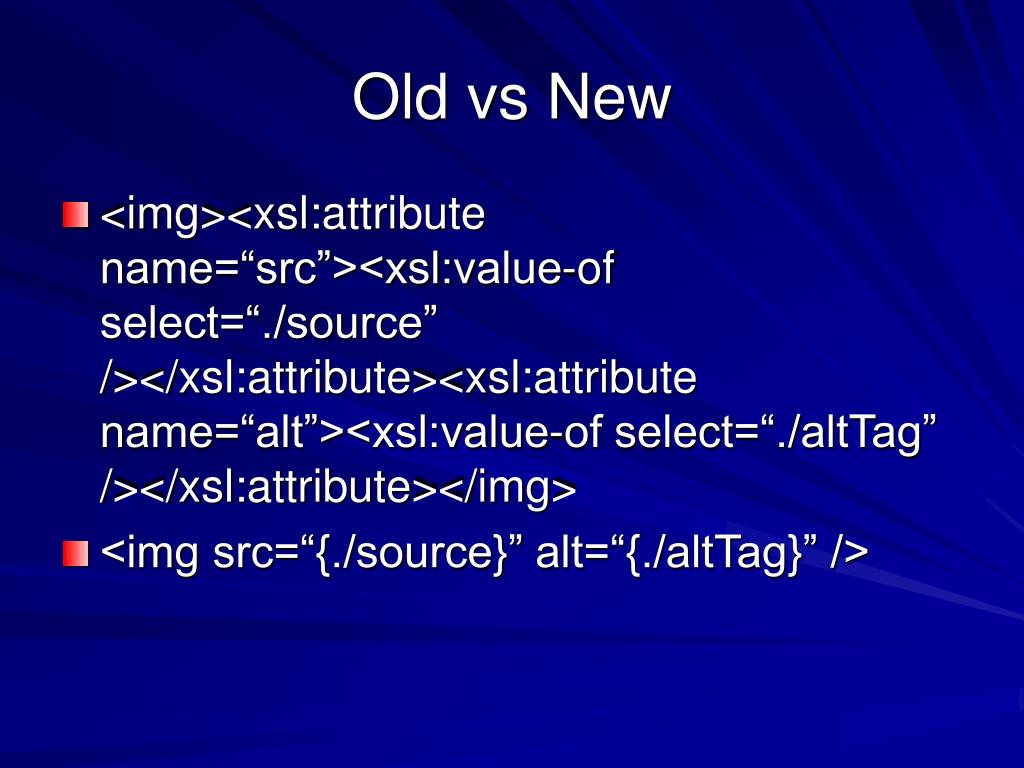 Old vs New

<img><xsl:attribute name=“src”><xsl:value-of select=“./source” /></xsl:attribute><xsl:attribute name=“alt”><xsl:value-of select=“./altTag” /></xsl:attribute></img>

<img src=“{./source}” alt=“{./altTag}” />